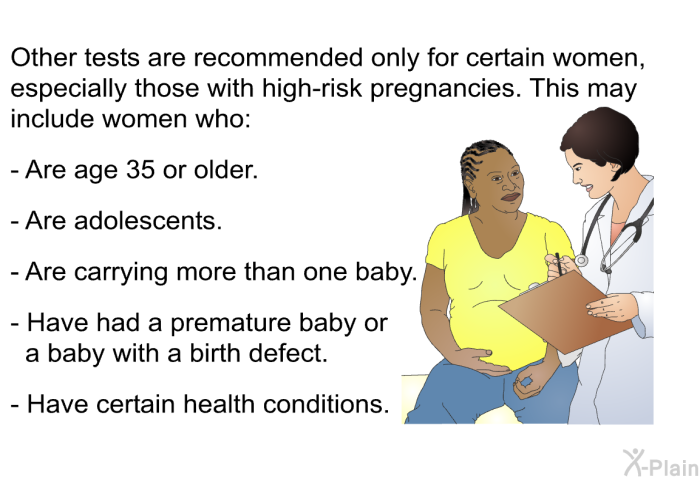 Other tests are recommended only for certain women, especially those with high-risk pregnancies. This may include women who:

- Are age 35 or older.

- Are adolescents.

- Are carrying more than one baby.

- Have had a premature baby or a baby with a birth defect.

- Have certain health conditions.

X-Plain